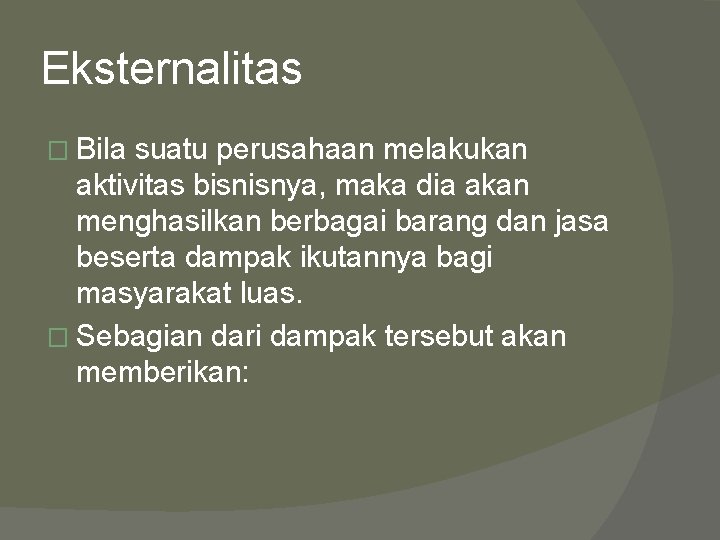 Eksternalitas

□ Bila suatu perusahaan melakukan aktivitas bisnisnya, maka dia akan menghasilkan berbagai barang dan jasa beserta dampak ikutannya bagi masyarakat luas.

□ Sebagian dari dampak tersebut akan memberikan: